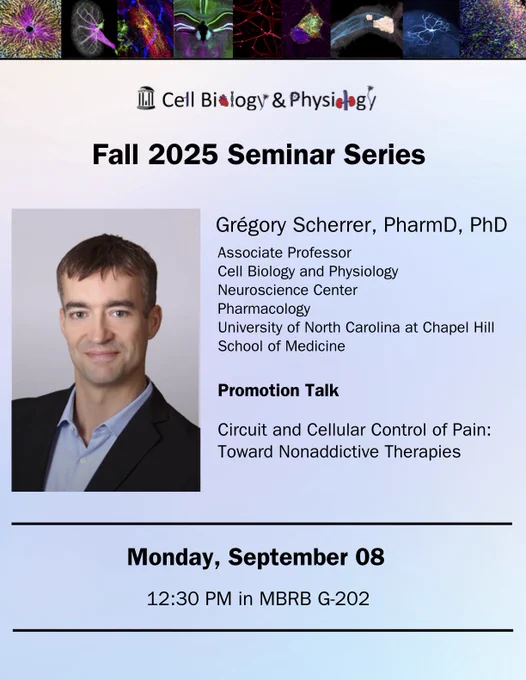 Cell Biology & Physiology

Fall 2025 Seminar Series

Grégory Scherrer, PharmD, PhD

Associate Professor
Cell Biology and Physiology
Neuroscience Center
Pharmacology
University of North Carolina at Chapel Hill
School of Medicine

Promotion Talk

Circuit and Cellular Control of Pain: Toward Nonaddictive Therapies

Monday, September 08

12:30 PM in MBRB G-202